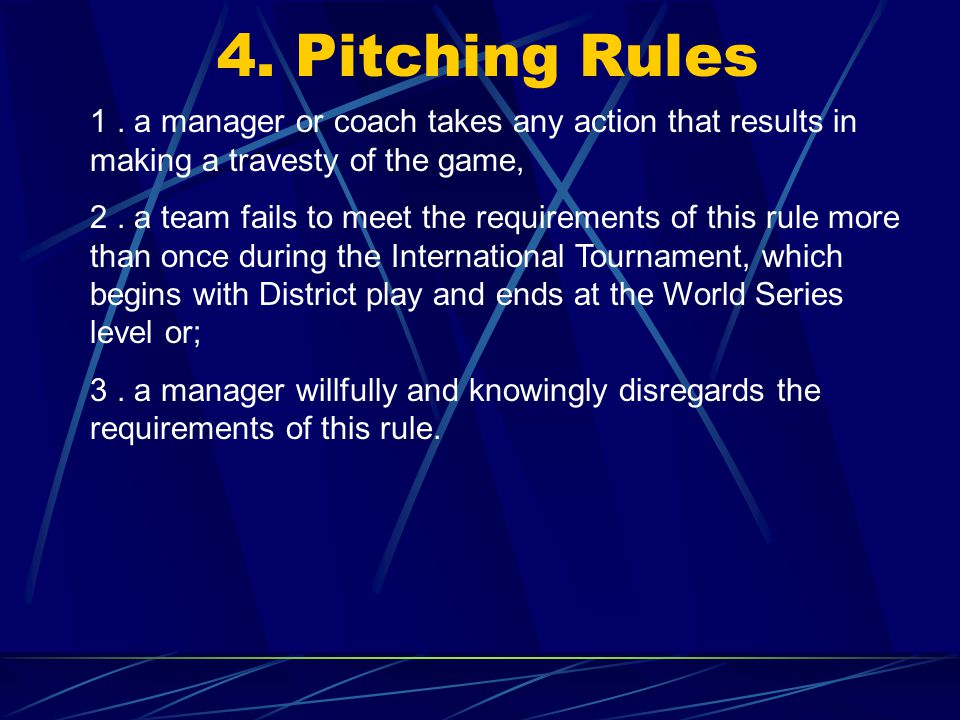 4. Pitching Rules

1 . a manager or coach takes any action that results in making a travesty of the game,

2 . a team fails to meet the requirements of this rule more than once during the International Tournament, which begins with District play and ends at the World Series level or;

3 . a manager willfully and knowingly disregards the requirements of this rule.